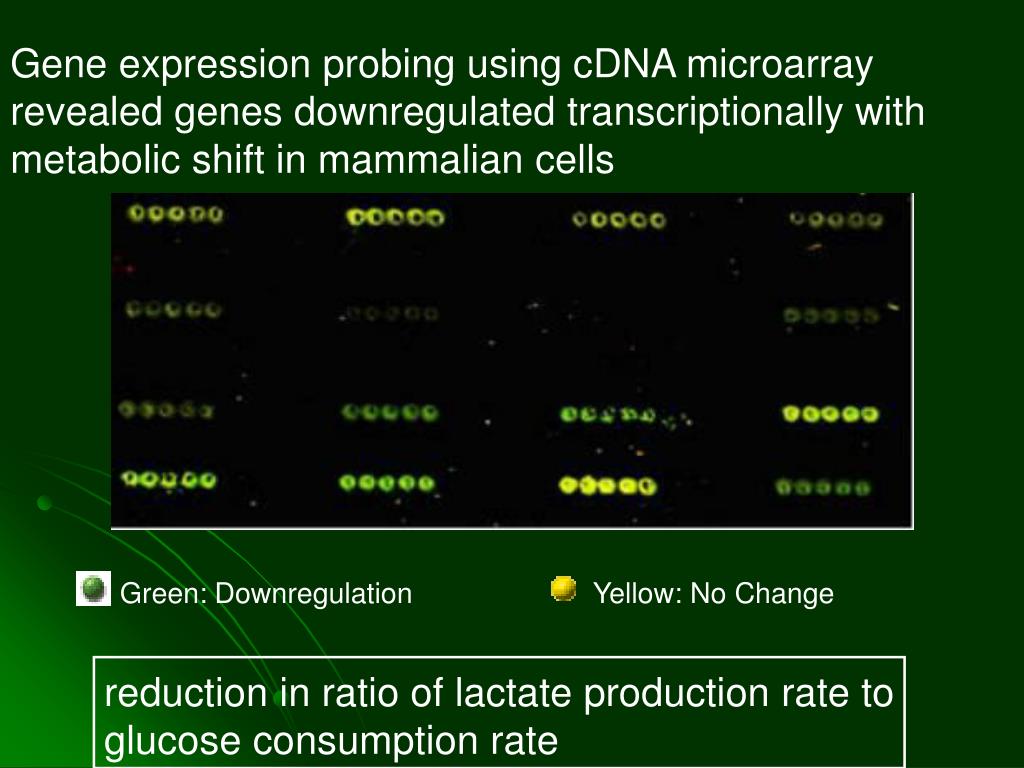 Gene expression probing using cDNA microarray revealed genes downregulated transcriptionally with metabolic shift in mammalian cells

Green: Downregulation

Yellow: No Change

reduction in ratio of lactate production rate to glucose consumption rate